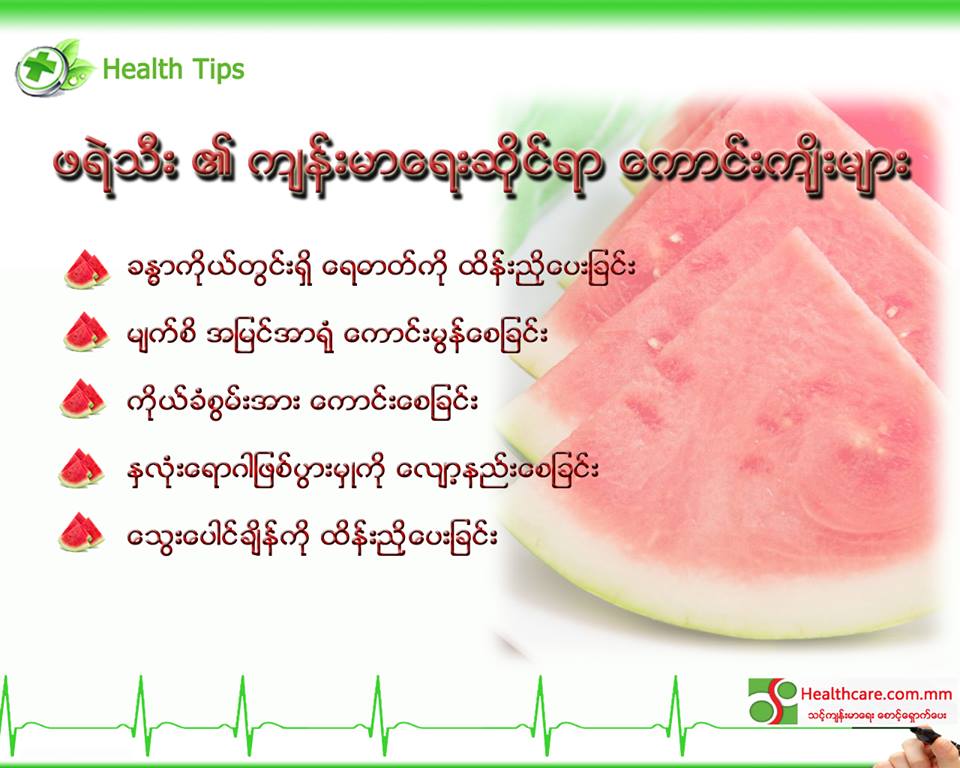 Health Tips

ဖရဲသီး ၏ ကျန်းမာရေးဆိုင်ရာ ကောင်းကျိုးများ

ခန္ဓာကိုယ်တွင်းရှိ ရေဓာတ်ကို ထိန်းညှိပေးခြင်း

မျက်စိ အမြင်အာရုံ ကောင်းမွန်စေခြင်း

ကိုယ်ခံစွမ်းအား ကောင်းစေခြင်း

နှလုံးရောဂါဖြစ်ပွားမှုကို လျော့နည်းစေခြင်း

သွေးပေါင်ချိန်ကို ထိန်းညှိပေးခြင်း

Healthcare.com.mm
သင့်ကျန်းမာရေး စောင့်ရှောက်ပေး